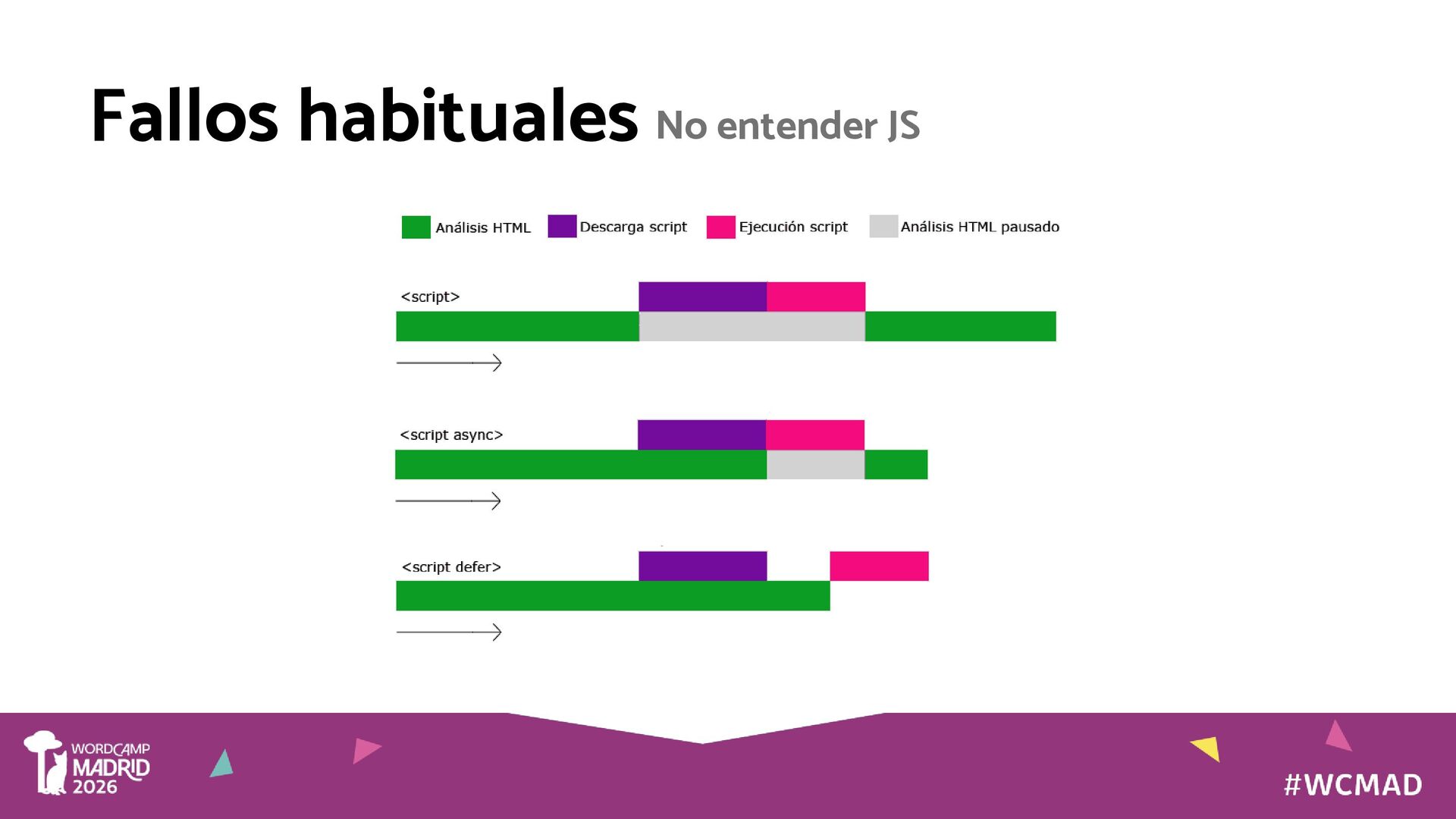 Fallos habituales No entender JS

Análisis HTML Descarga script Ejecución script Análisis HTML pausado

<script>

<script async>

<script defer>

WORDCAMP MADRID 2026

#WCMAD